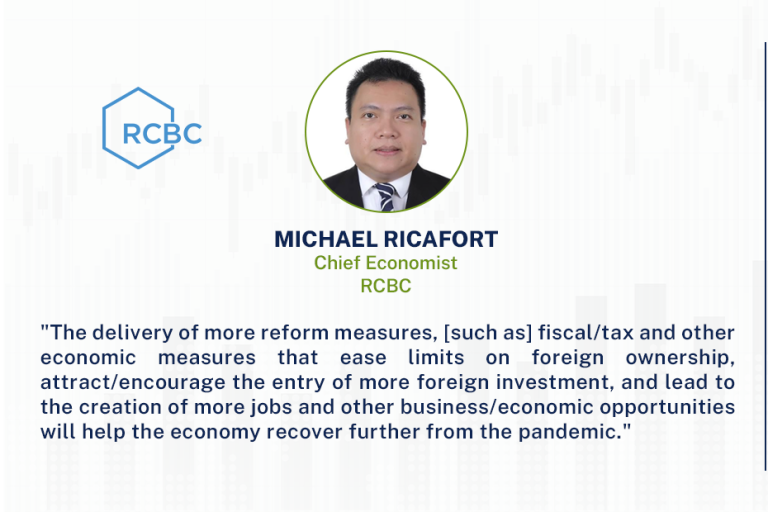 RCBC

MICHAEL RICAFORT
Chief Economist
RCBC

"The delivery of more reform measures, [such as] fiscal/tax and other economic measures that ease limits on foreign ownership, attract/encourage the entry of more foreign investment, and lead to the creation of more jobs and other business/economic opportunities will help the economy recover further from the pandemic."